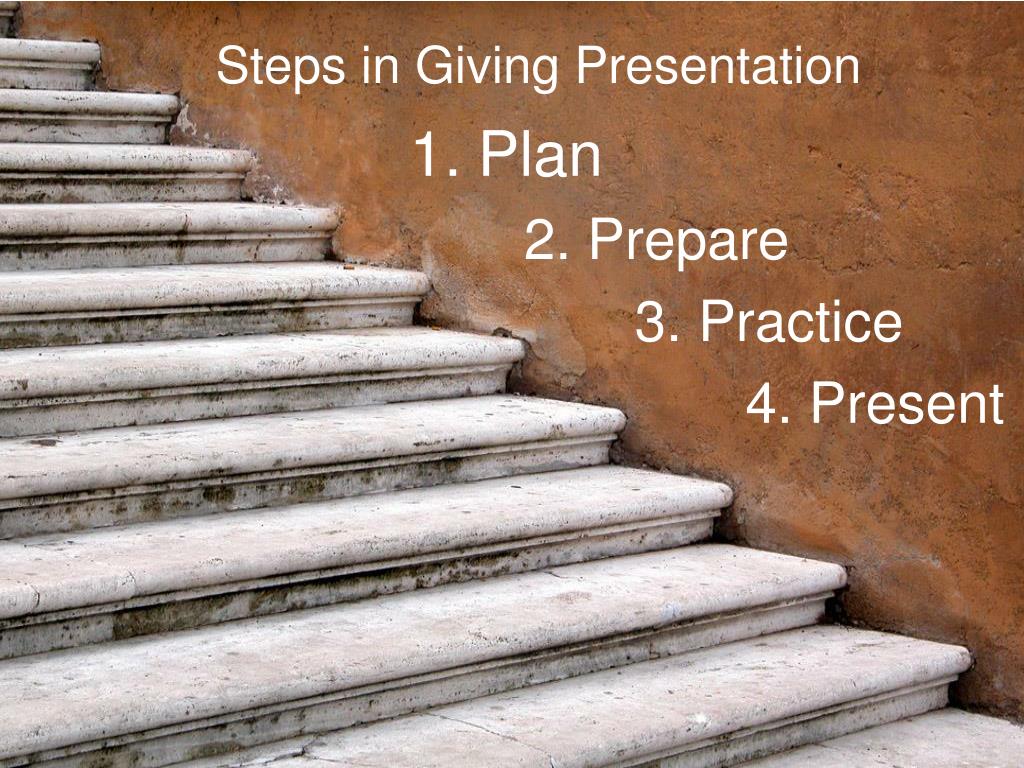 Steps in Giving Presentation

1. Plan

2. Prepare

3. Practice

4. Present